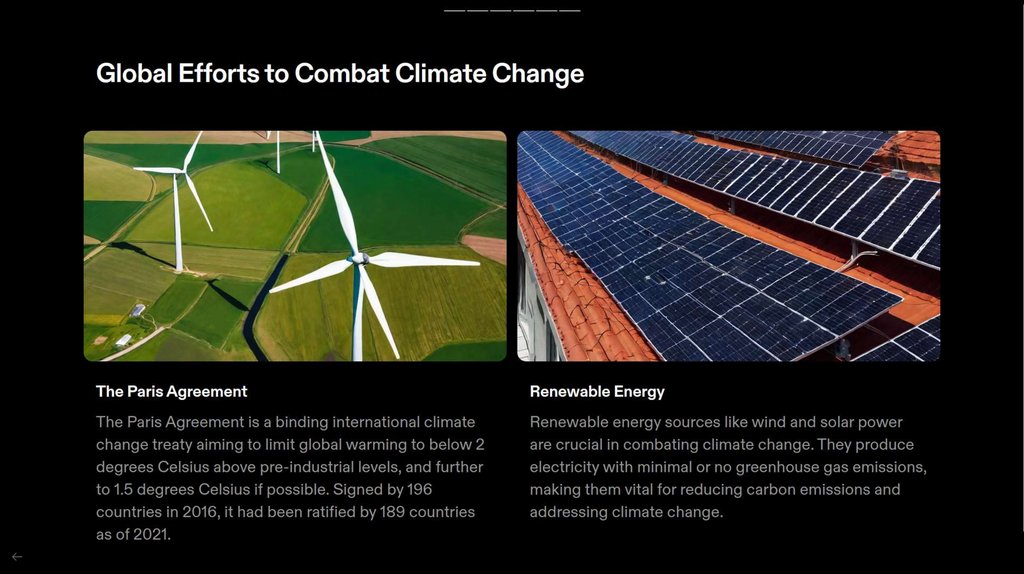 Global Efforts to Combat Climate Change

The Paris Agreement

The Paris Agreement is a binding international climate change treaty aiming to limit global warming to below 2 degrees Celsius above pre-industrial levels, and further to 1.5 degrees Celsius if possible. Signed by 196 countries in 2016, it had been ratified by 189 countries as of 2021.

Renewable Energy

Renewable energy sources like wind and solar power are crucial in combating climate change. They produce electricity with minimal or no greenhouse gas emissions, making them vital for reducing carbon emissions and addressing climate change.